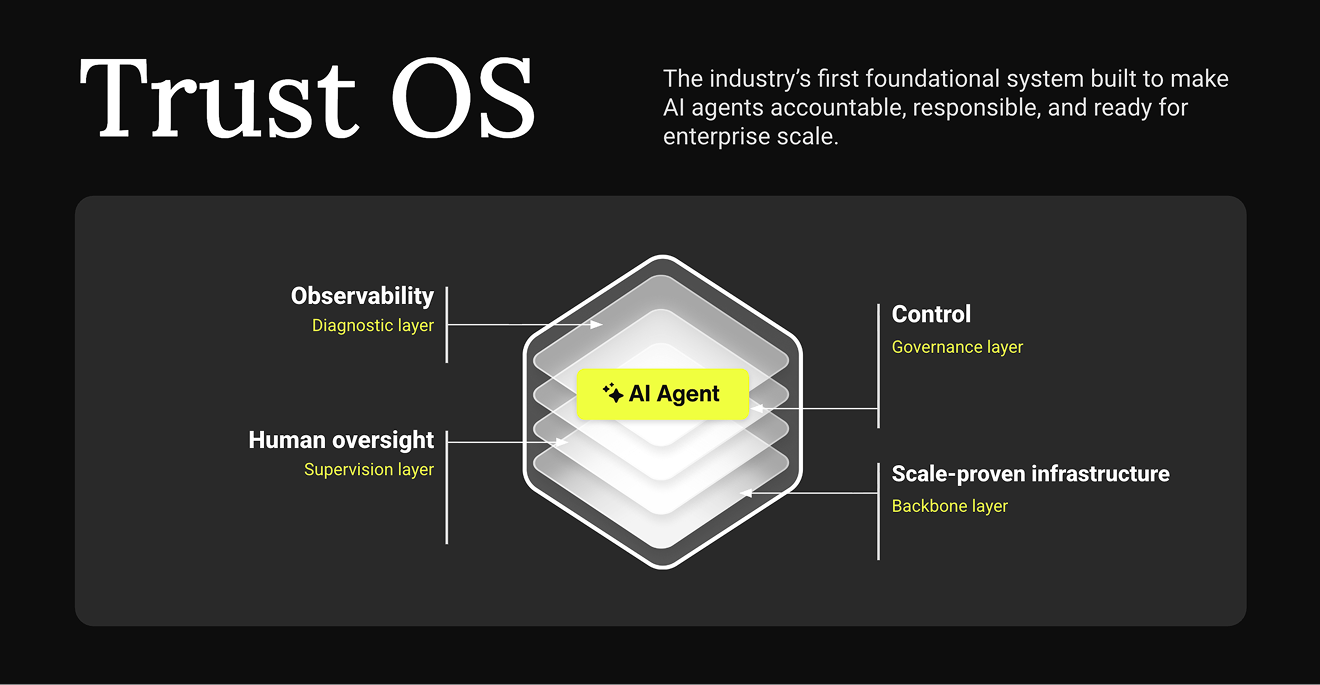 Trust OS

The industry's first foundational system built to make AI agents accountable, responsible, and ready for enterprise scale.

Observability
Diagnostic layer

Human oversight
Supervision layer

AI Agent

Control
Governance layer

Scale-proven infrastructure
Backbone layer